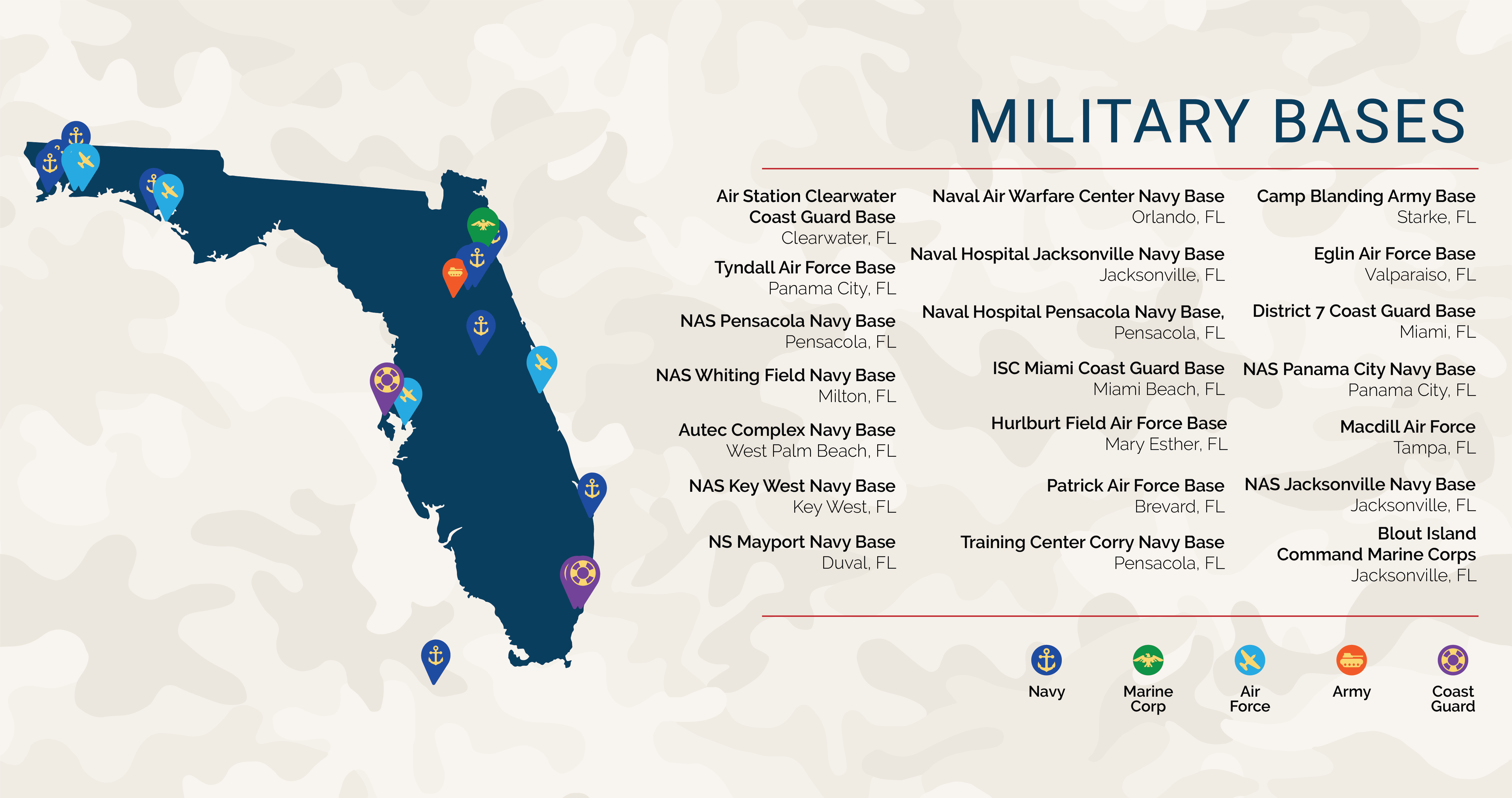 MILITARY BASES

Air Station Clearwater Coast Guard Base
Clearwater, FL

Tyndall Air Force Base
Panama City, FL

NAS Pensacola Navy Base
Pensacola, FL

NAS Whiting Field Navy Base
Milton, FL

Autec Complex Navy Base
West Palm Beach, FL

NAS Key West Navy Base
Key West, FL

NS Mayport Navy Base
Duval, FL

Naval Air Warfare Center Navy Base
Orlando, FL

Naval Hospital Jacksonville Navy Base
Jacksonville, FL

Naval Hospital Pensacola Navy Base,
Pensacola, FL

ISC Miami Coast Guard Base
Miami Beach, FL

Hurlburt Field Air Force Base
Mary Esther, FL

Patrick Air Force Base
Brevard, FL

Training Center Corry Navy Base
Pensacola, FL

Camp Blanding Army Base
Starke, FL

Eglin Air Force Base
Valparaiso, FL

District 7 Coast Guard Base
Miami, FL

NAS Panama City Navy Base
Panama City, FL

Macdill Air Force
Tampa, FL

NAS Jacksonville Navy Base
Jacksonville, FL

Blout Island Command Marine Corps
Jacksonville, FL

Navy
Marine Corp
Air Force
Army
Coast Guard